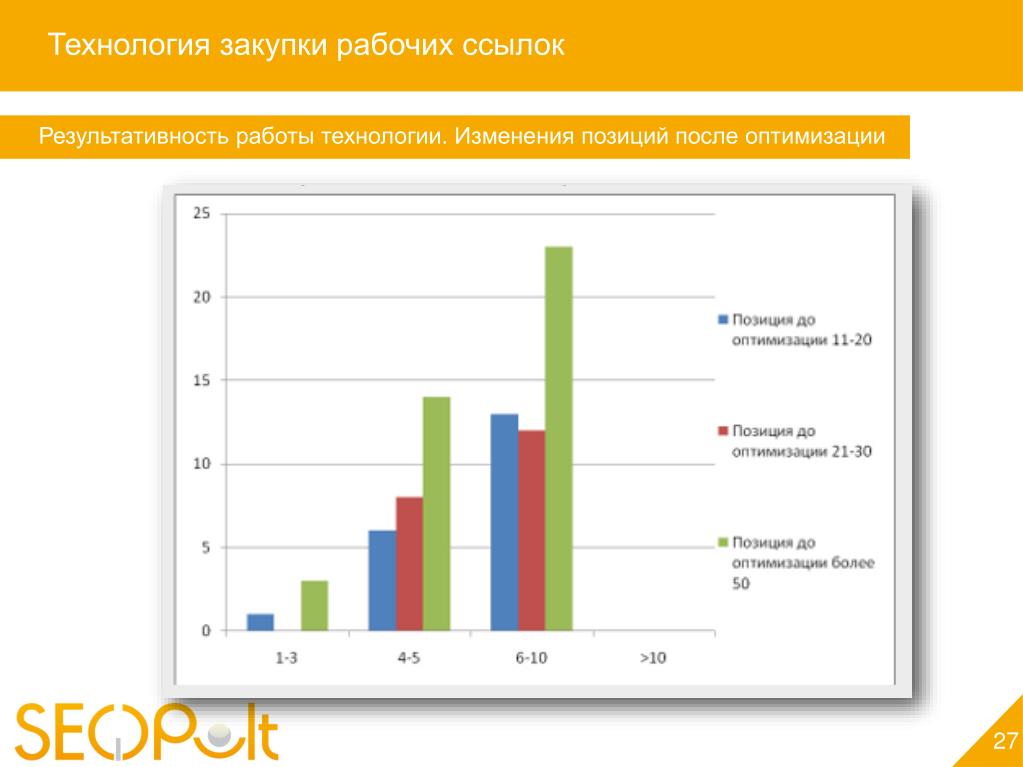 Технология закупки рабочих ссылок

Результативность работы технологии. Изменения позиций после оптимизации

25
20
15
10
5
0

1-3
4-5
6-10
>10

Позиция до оптимизации 11-20
Позиция до оптимизации 21-30
Позиция до оптимизации более 50

SEOPult

27